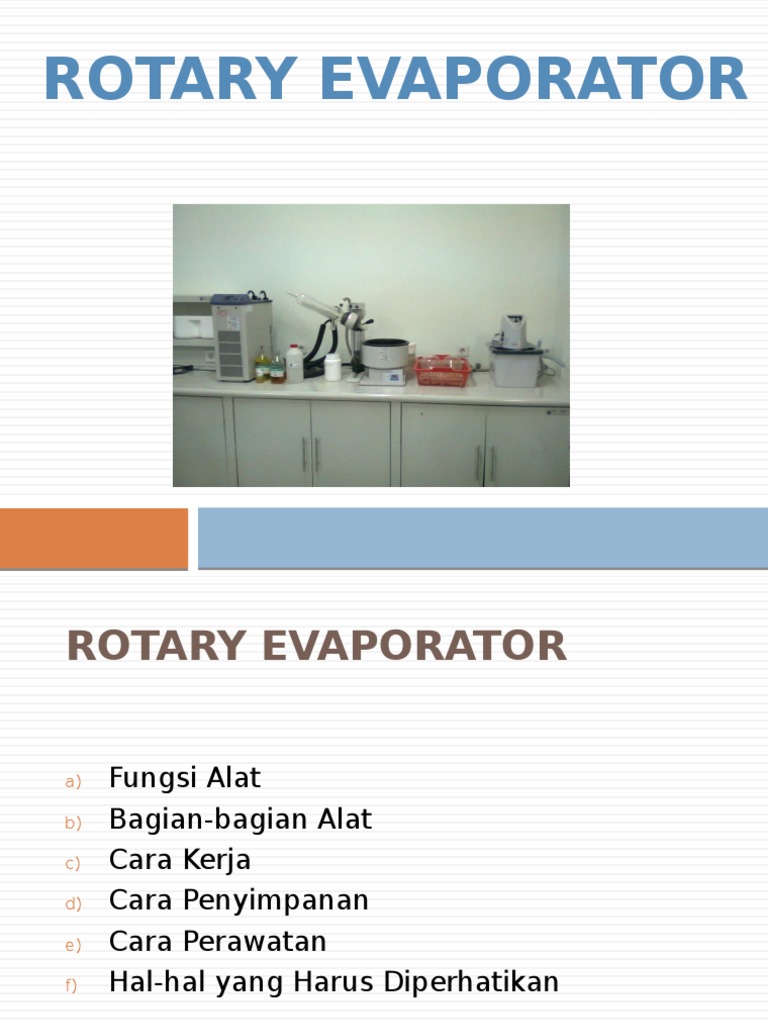 ROTARY EVAPORATOR

ROTARY EVAPORATOR

a) Fungsi Alat
b) Bagian-bagian Alat
c) Cara Kerja
d) Cara Penyimpanan
e) Cara Perawatan
f) Hal-hal yang Harus Diperhatikan